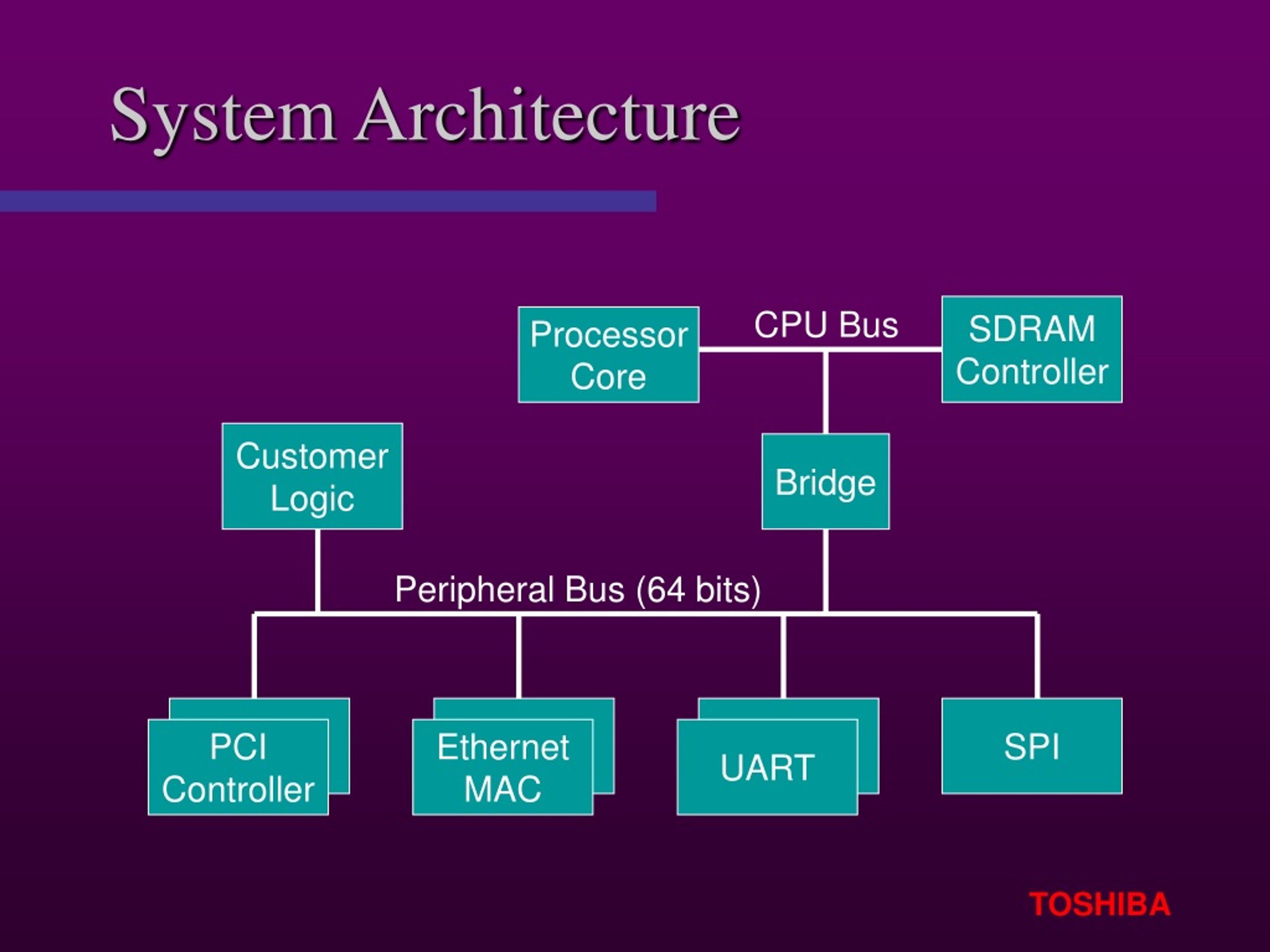 System Architecture

Processor Core

CPU Bus

SDRAM Controller

Customer Logic

Bridge

Peripheral Bus (64 bits)

PCI Controller

Ethernet MAC

UART

SPI

TOSHIBA